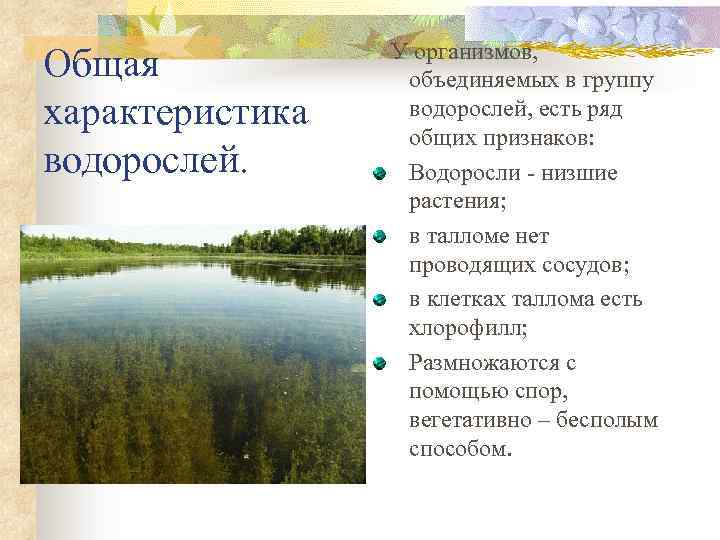 Общая характеристика водорослей.

У организмов, объединяемых в группу водорослей, есть ряд общих признаков:

Водоросли - низшие растения;

в талломе нет проводящих сосудов;

в клетках таллома есть хлорофилл;

Размножаются с помощью спор, вегетативно – бесполым способом.